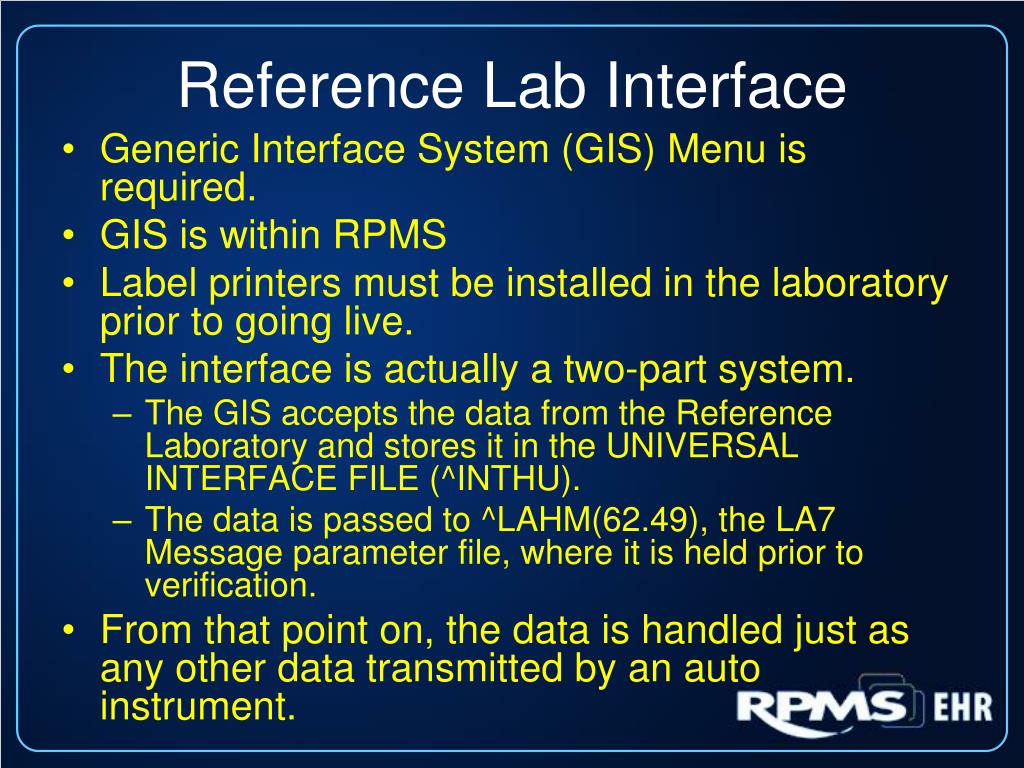 Reference Lab Interface

• Generic Interface System (GIS) Menu is required.
• GIS is within RPMS
• Label printers must be installed in the laboratory prior to going live.
• The interface is actually a two-part system.
– The GIS accepts the data from the Reference Laboratory and stores it in the UNIVERSAL INTERFACE FILE (^INTHU).
– The data is passed to ^LAHM(62.49), the LA7 Message parameter file, where it is held prior to verification.
• From that point on, the data is handled just as any other data transmitted by an auto instrument.

RPMS EHR